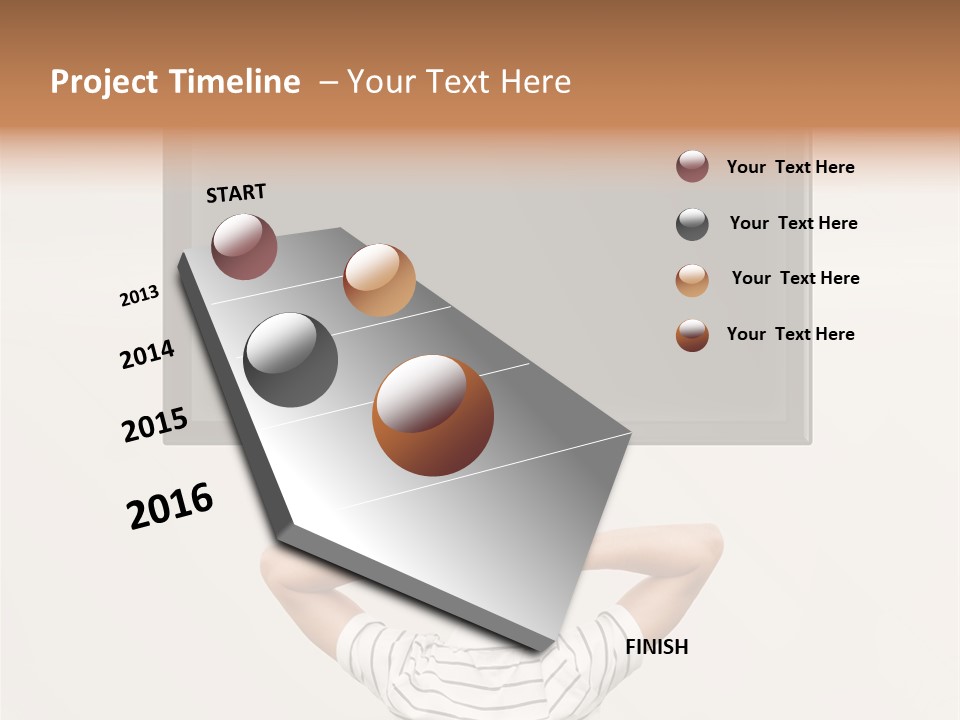 Project Timeline – Your Text Here

START

2013

2014

2015

2016

FINISH

Your Text Here

Your Text Here

Your Text Here

Your Text Here